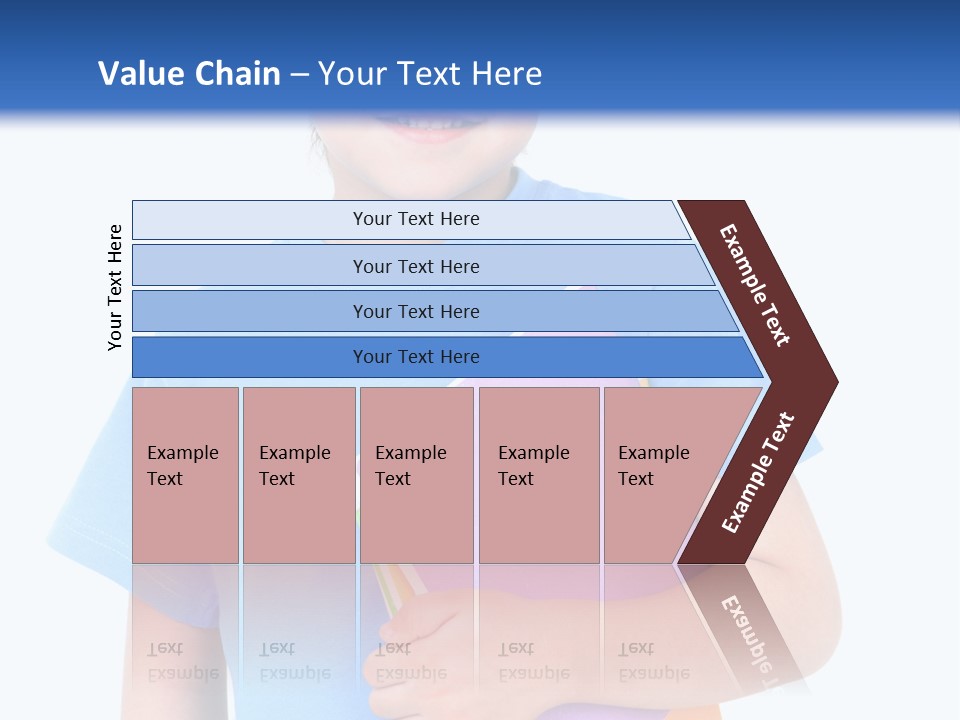 Value Chain – Your Text Here

Your Text Here

Your Text Here

Your Text Here

Your Text Here

Your Text Here

Example Text

Example Text

Example Text

Example Text

Example Text

Example Text

Example Text